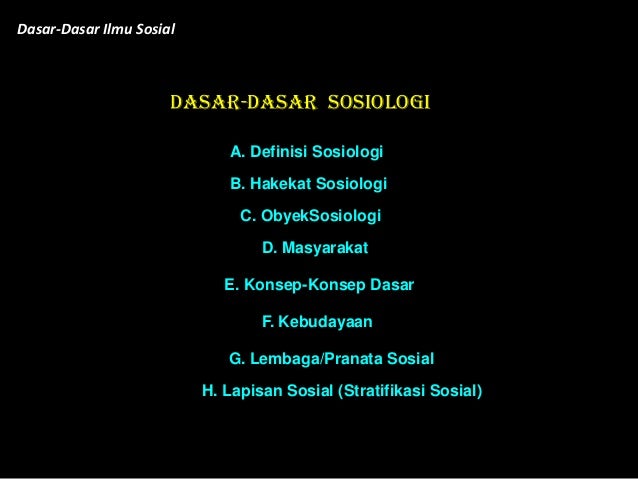 Dasar-Dasar Ilmu Sosial

DASAR-DASAR SOSIOLOGI

A. Definisi Sosiologi

B. Hakekat Sosiologi

C. ObyekSosiologi

D. Masyarakat

E. Konsep-Konsep Dasar

F. Kebudayaan

G. Lembaga/Pranata Sosial

H. Lapisan Sosial (Stratifikasi Sosial)